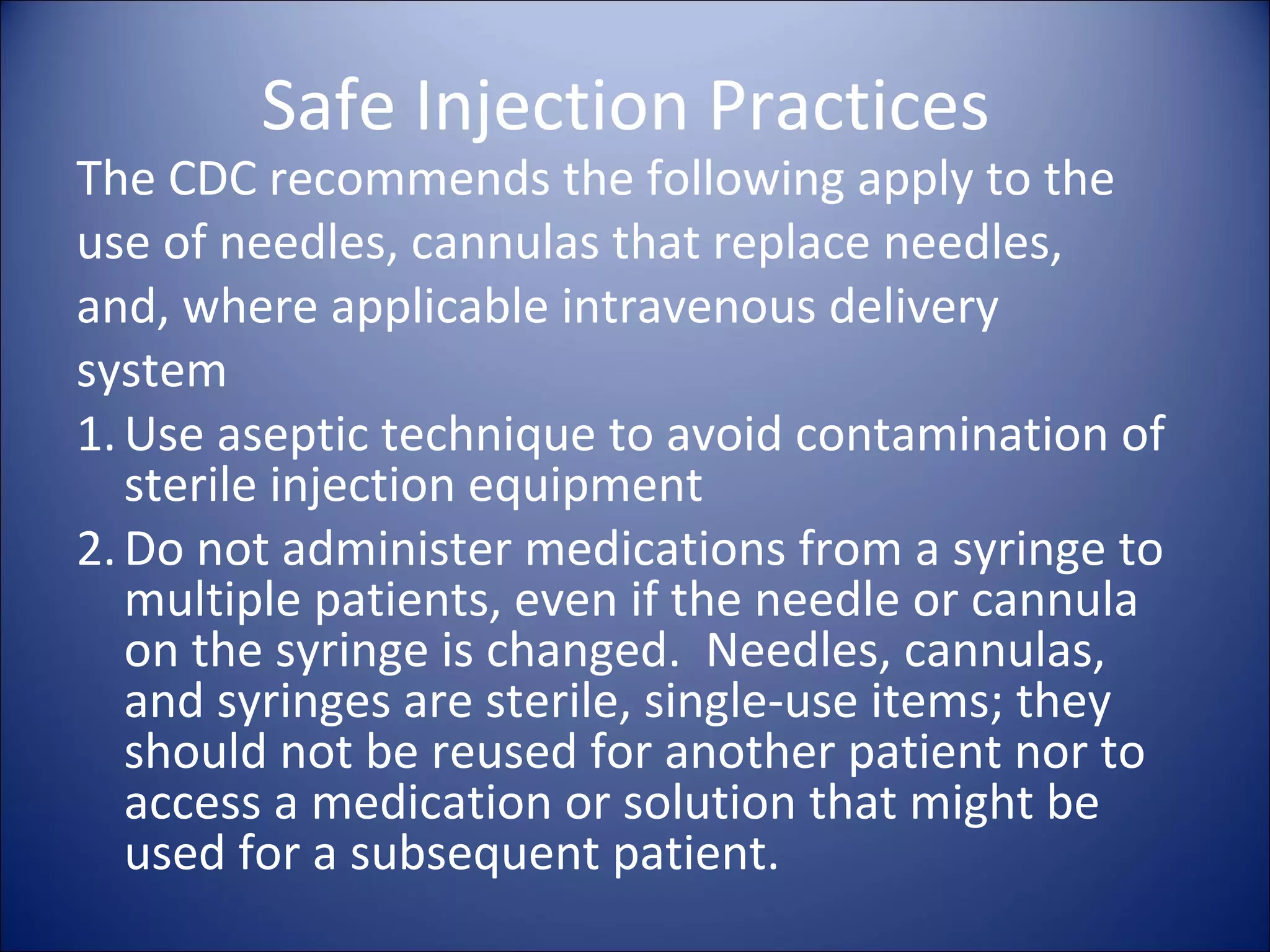 Safe Injection Practices

The CDC recommends the following apply to the use of needles, cannulas that replace needles, and, where applicable intravenous delivery system

1. Use aseptic technique to avoid contamination of sterile injection equipment
2. Do not administer medications from a syringe to multiple patients, even if the needle or cannula on the syringe is changed. Needles, cannulas, and syringes are sterile, single-use items; they should not be reused for another patient nor to access a medication or solution that might be used for a subsequent patient.